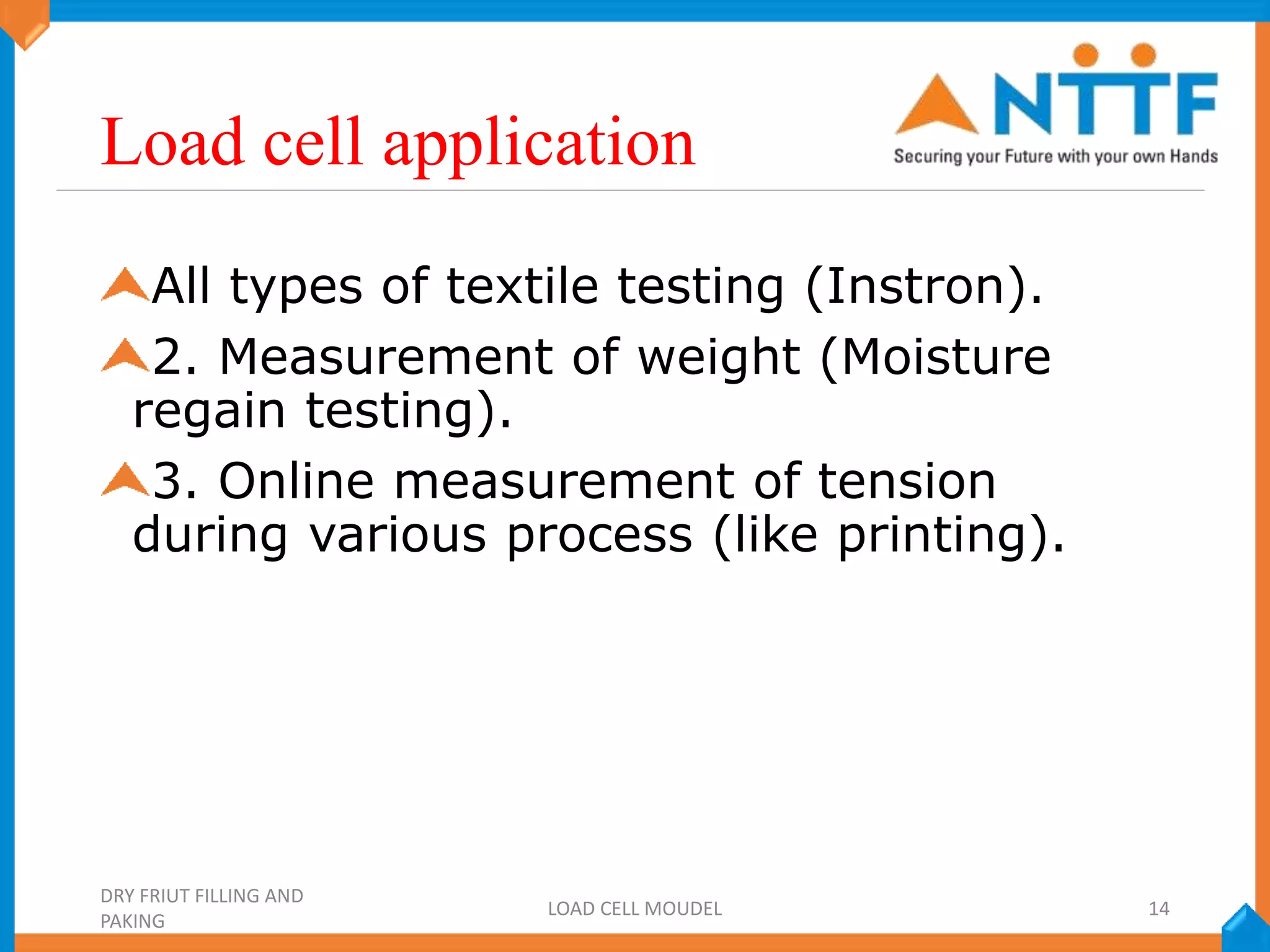 Load cell application

NTTF
Securing your Future with your own Hands

All types of textile testing (Instron).

2. Measurement of weight (Moisture regain testing).

3. Online measurement of tension during various process (like printing).

DRY FRIUT FILLING AND PAKING

LOAD CELL MOUDEL

14